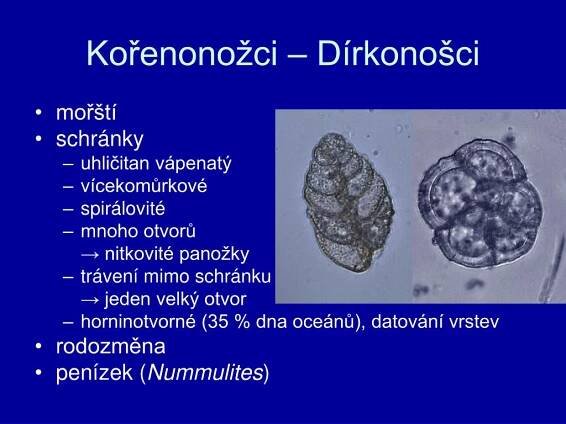 Kořenonožci – Dírkonošci

• mořští
• schránky
  – uhličitan vápenatý
  – vícekomůrkové
  – spirálovité
  – mnoho otvorů
    → nitkovité panožky
  – trávení mimo schránku
    → jeden velký otvor
  – horninotvorné (35 % dna oceánů), datování vrstev
• rodozměna
• penízek (Nummulites)